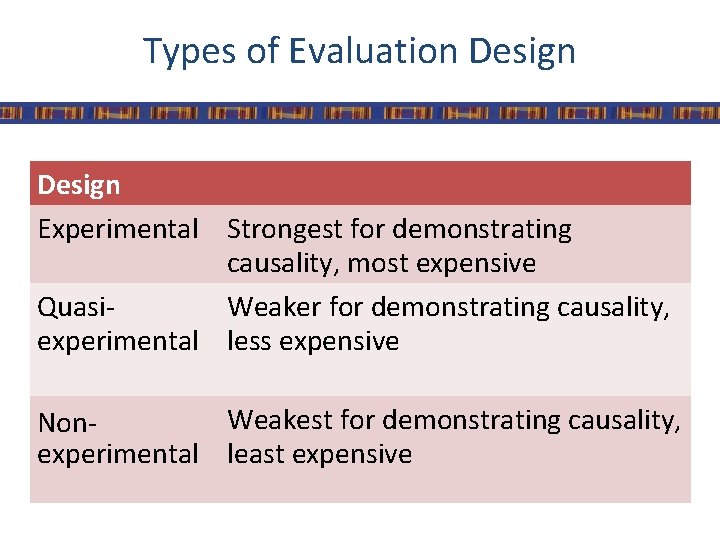 Types of Evaluation Design

| Design | |
|---|---|
| Experimental | Strongest for demonstrating causality, most expensive |
| Quasi-experimental | Weaker for demonstrating causality, less expensive |
| Non-experimental | Weakest for demonstrating causality, least expensive |